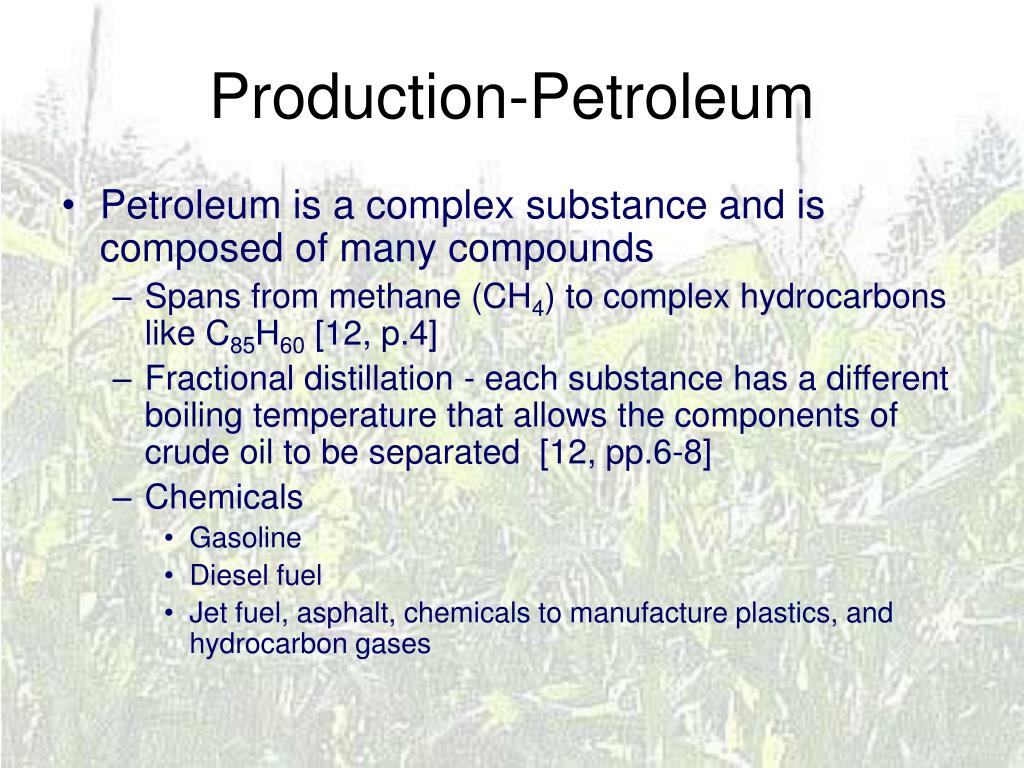 Production-Petroleum

• Petroleum is a complex substance and is composed of many compounds
– Spans from methane ($CH_4$) to complex hydrocarbons like $C_{85}H_{60}$ [12, p.4]
– Fractional distillation - each substance has a different boiling temperature that allows the components of crude oil to be separated [12, pp.6-8]
– Chemicals
• Gasoline
• Diesel fuel
• Jet fuel, asphalt, chemicals to manufacture plastics, and hydrocarbon gases